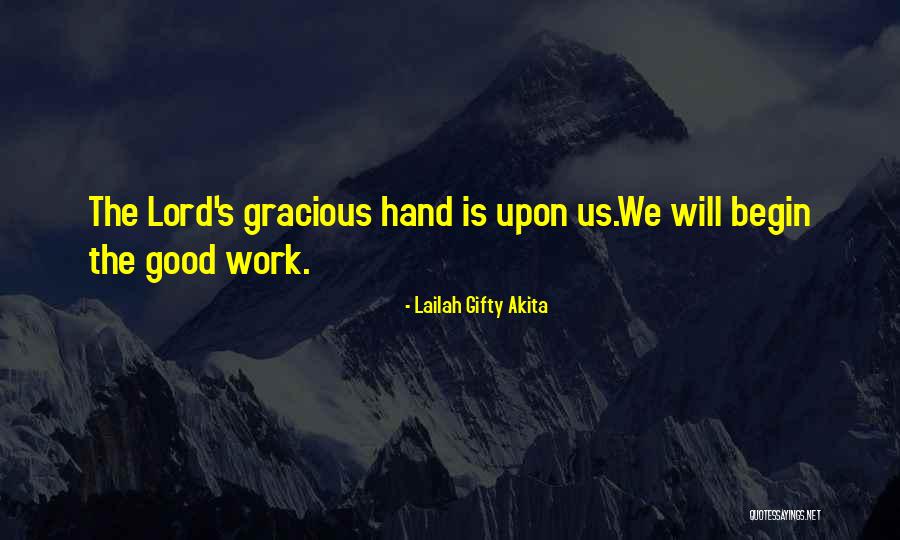 The Lord's gracious hand is upon us.We will begin the good work.

- Lailah Gifty Akita

QUOTESSAYINGS.NET